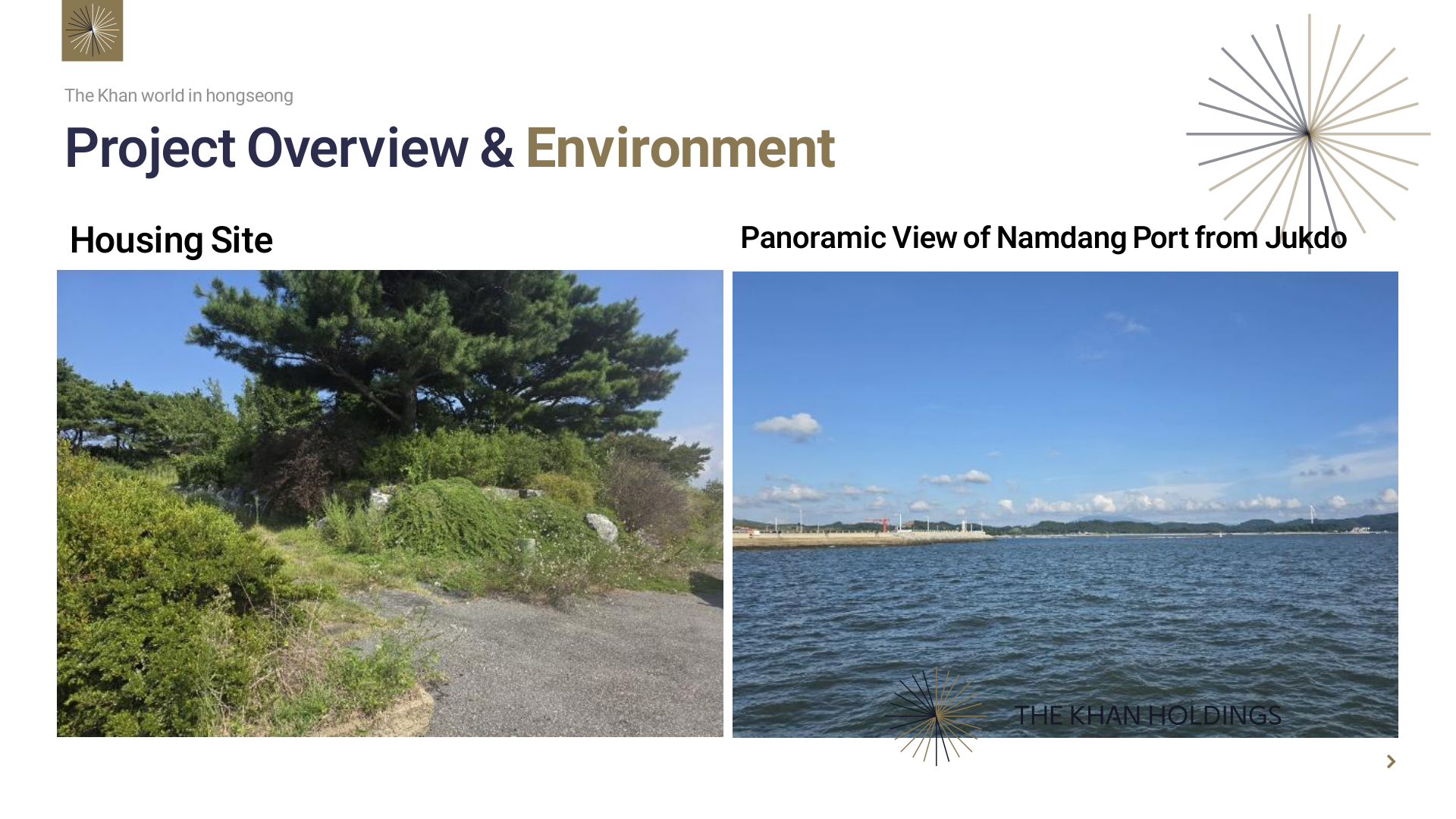 The Khan world in hongseong

Project Overview & Environment

Housing Site

Panoramic View of Namdang Port from Jukdo

THE KHAN HOLDINGS